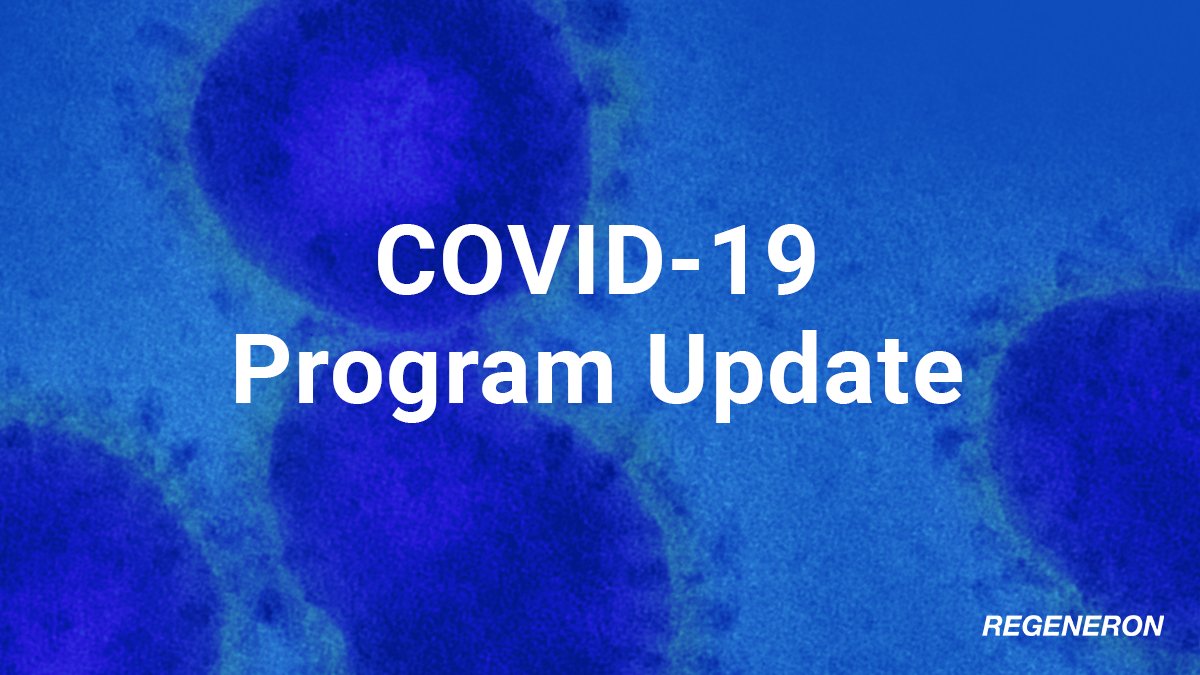 COVID-19
Program Update

REGENERON